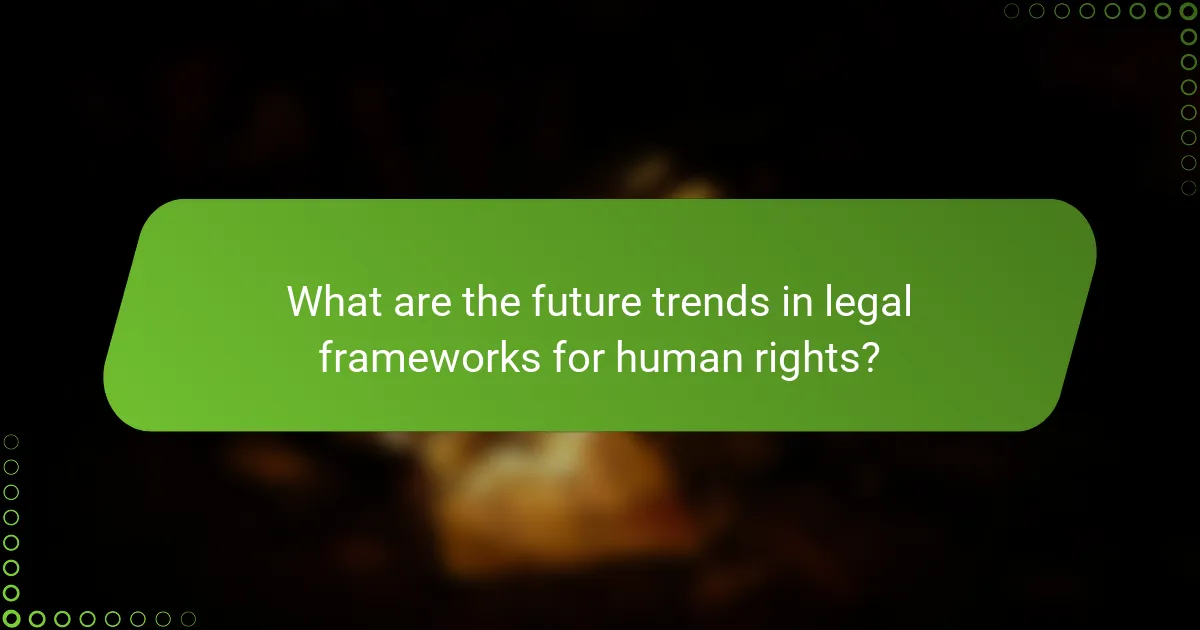 What are the future trends in legal frameworks for human rights?